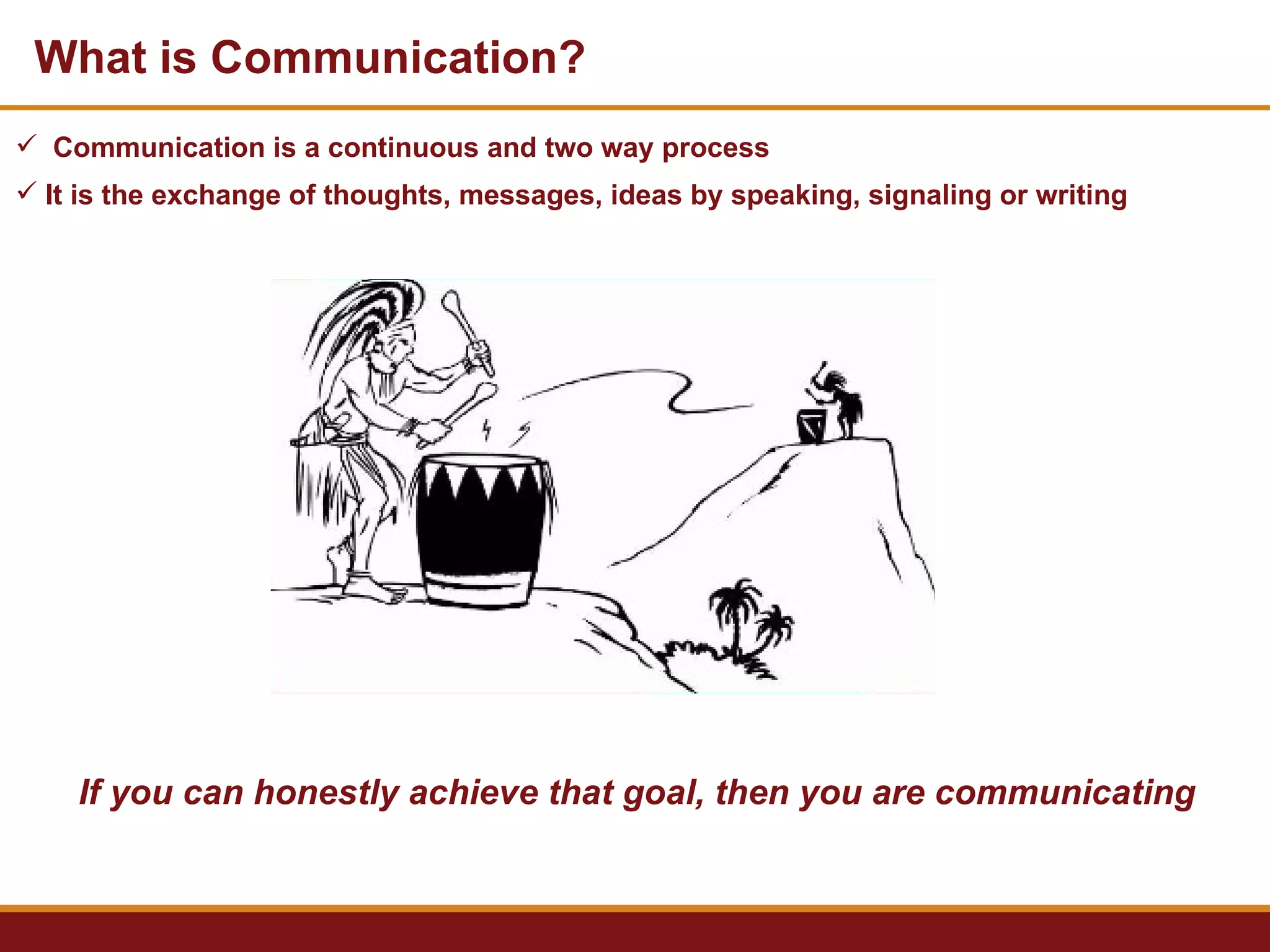 What is Communication?

✓ Communication is a continuous and two way process

✓ It is the exchange of thoughts, messages, ideas by speaking, signaling or writing

If you can honestly achieve that goal, then you are communicating